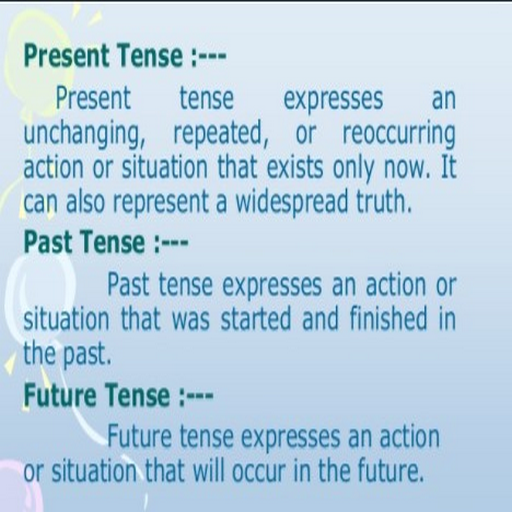 Present Tense :---

Present tense expresses an unchanging, repeated, or reoccurring action or situation that exists only now. It can also represent a widespread truth.

Past Tense :---

Past tense expresses an action or situation that was started and finished in the past.

Future Tense :---

Future tense expresses an action or situation that will occur in the future.